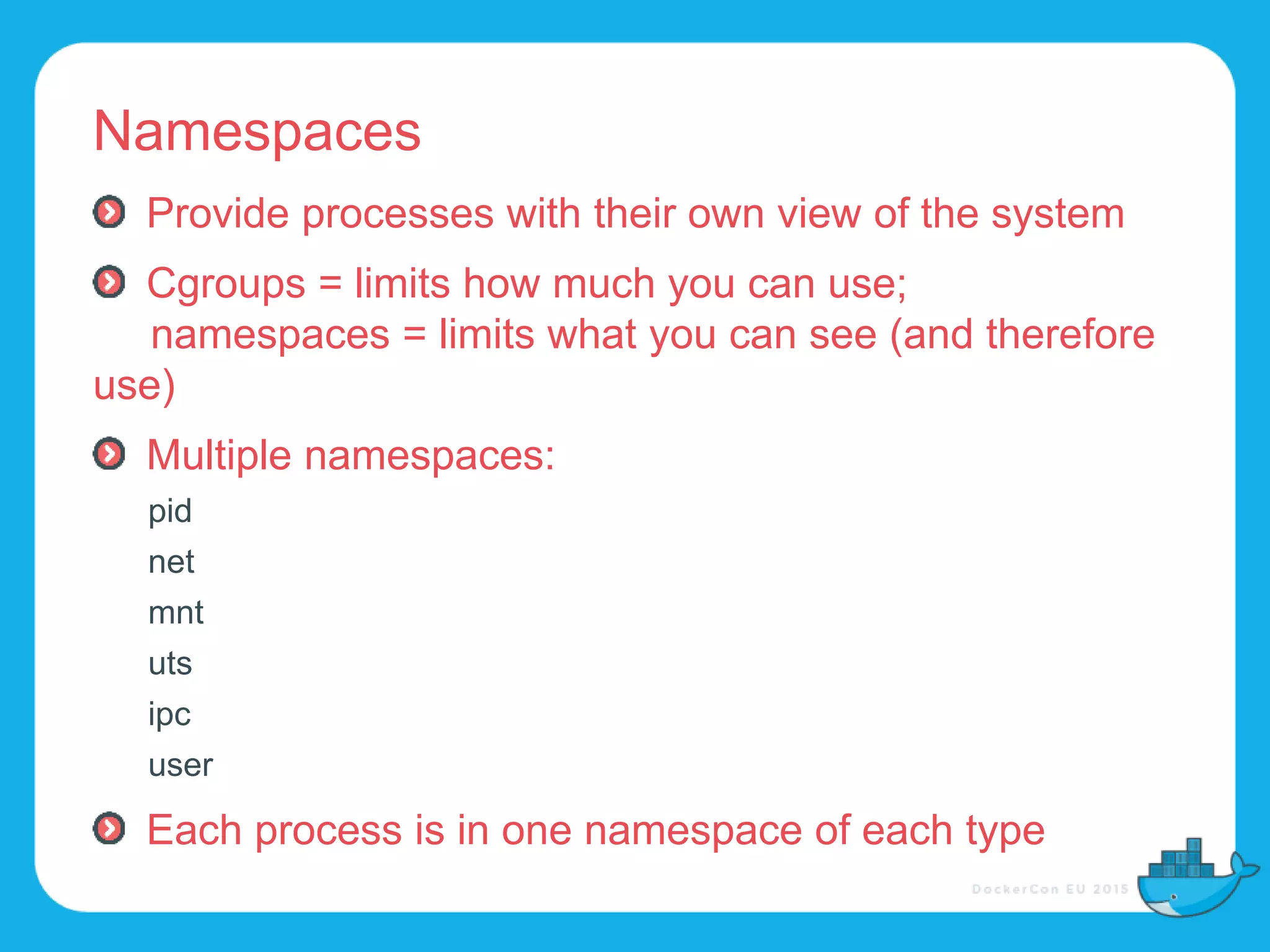 Namespaces

Provide processes with their own view of the system

Cgroups = limits how much you can use;
namespaces = limits what you can see (and therefore use)

Multiple namespaces:

pid

net

mnt

uts

ipc

user

Each process is in one namespace of each type

DockerCon EU 2015